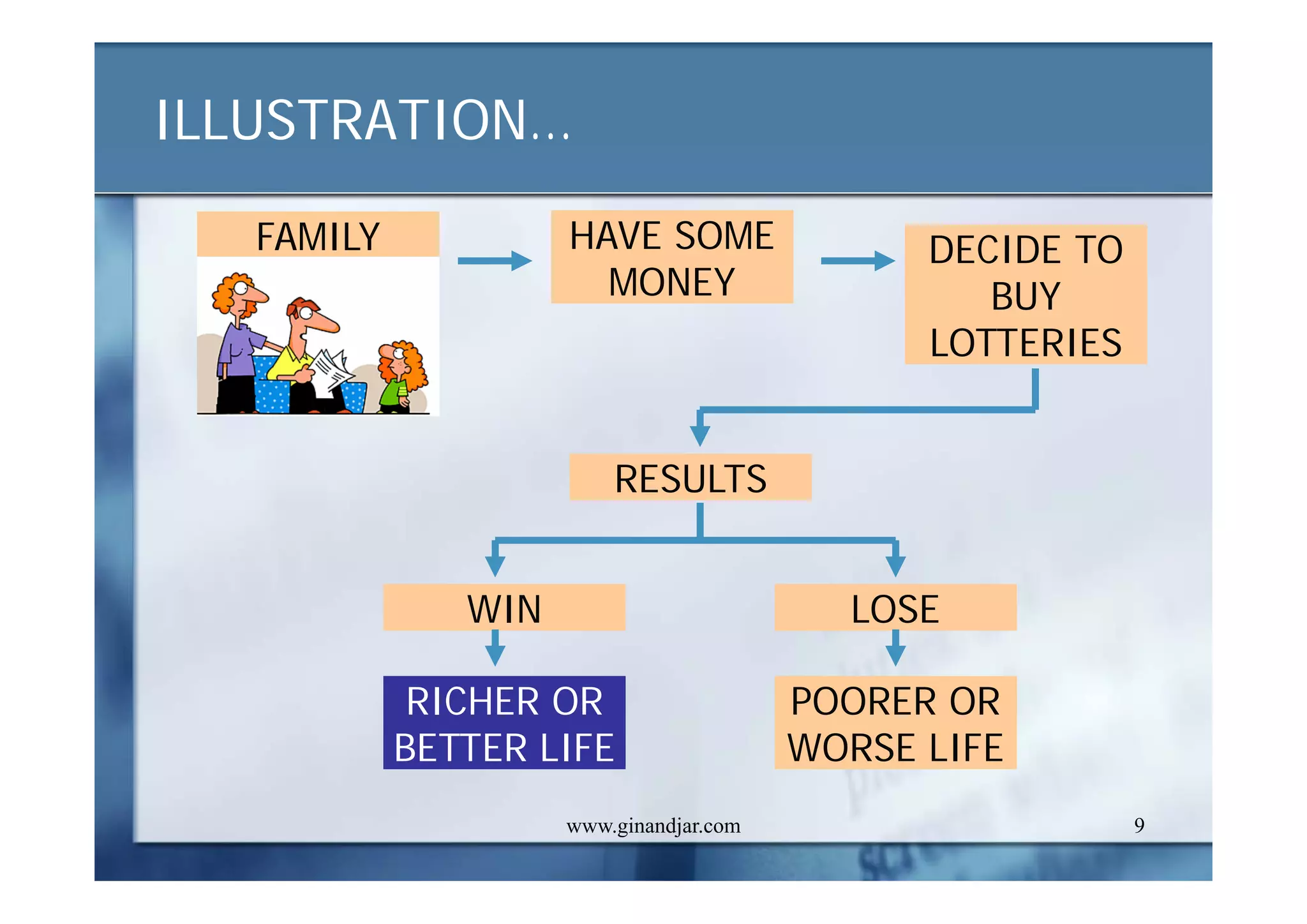 ILLUSTRATION...

FAMILY

HAVE SOME MONEY

DECIDE TO BUY LOTTERIES

RESULTS

WIN

LOSE

RICHER OR BETTER LIFE

POORER OR WORSE LIFE

www.ginandjar.com

9